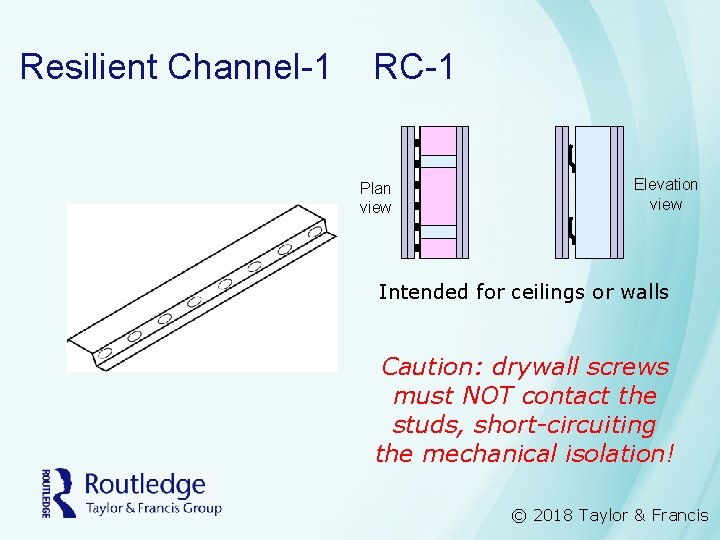 Resilient Channel-1 RC-1

Plan view

Elevation view

Intended for ceilings or walls

Caution: drywall screws must NOT contact the studs, short-circuiting the mechanical isolation!

ROUTLEDGE Routledge Taylor & Francis Group

© 2018 Taylor & Francis